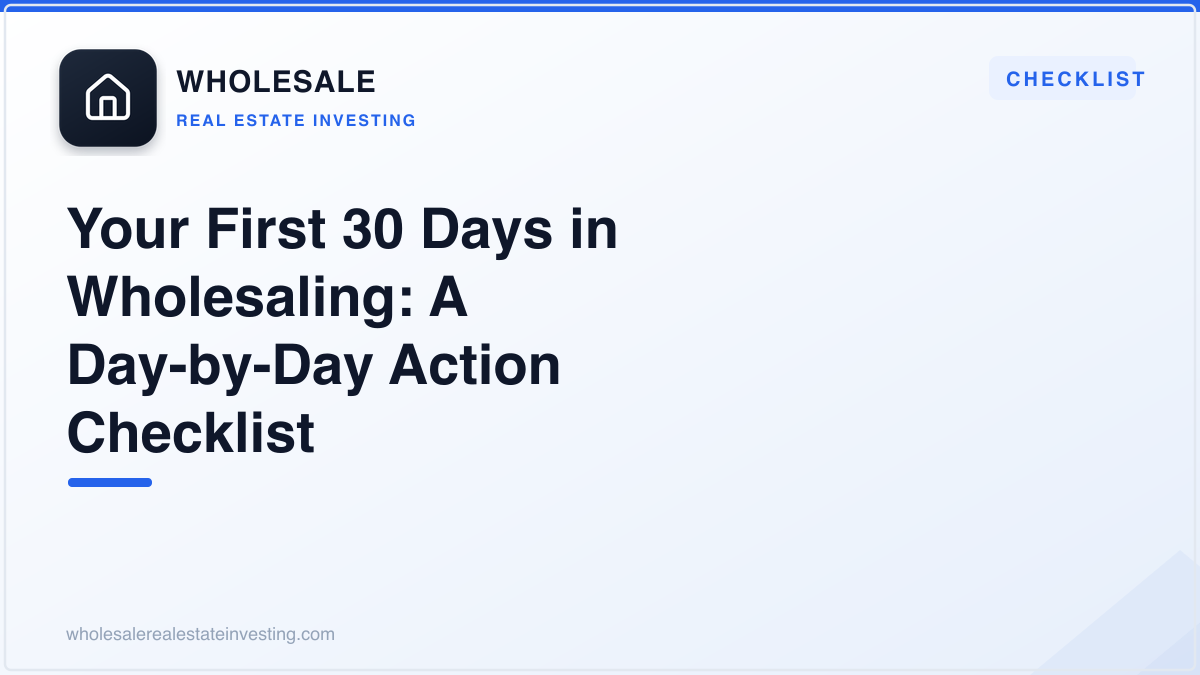 WHOLESALE
REAL ESTATE INVESTING

CHECKLIST

Your First 30 Days in Wholesaling: A Day-by-Day Action Checklist

wholesalerealestateinvesting.com